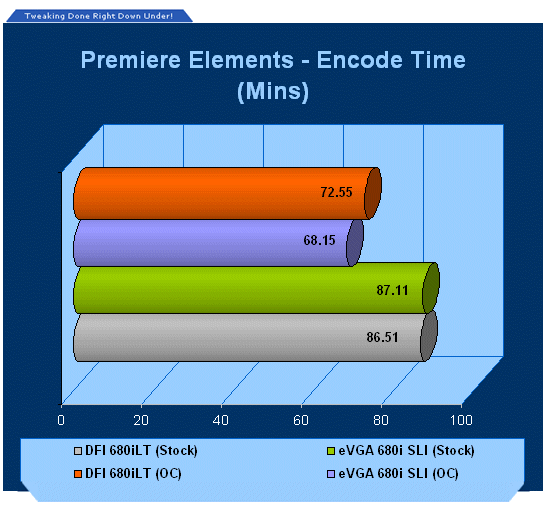 Tweaking Done Right Down Under!

Premiere Elements - Encode Time (Mins)

72.55
68.15
87.11
86.51

0
20
40
60
80
100

DFI 680iLT (Stock)
eVGA 680i SLI (Stock)
DFI 680iLT (OC)
eVGA 680i SLI (OC)